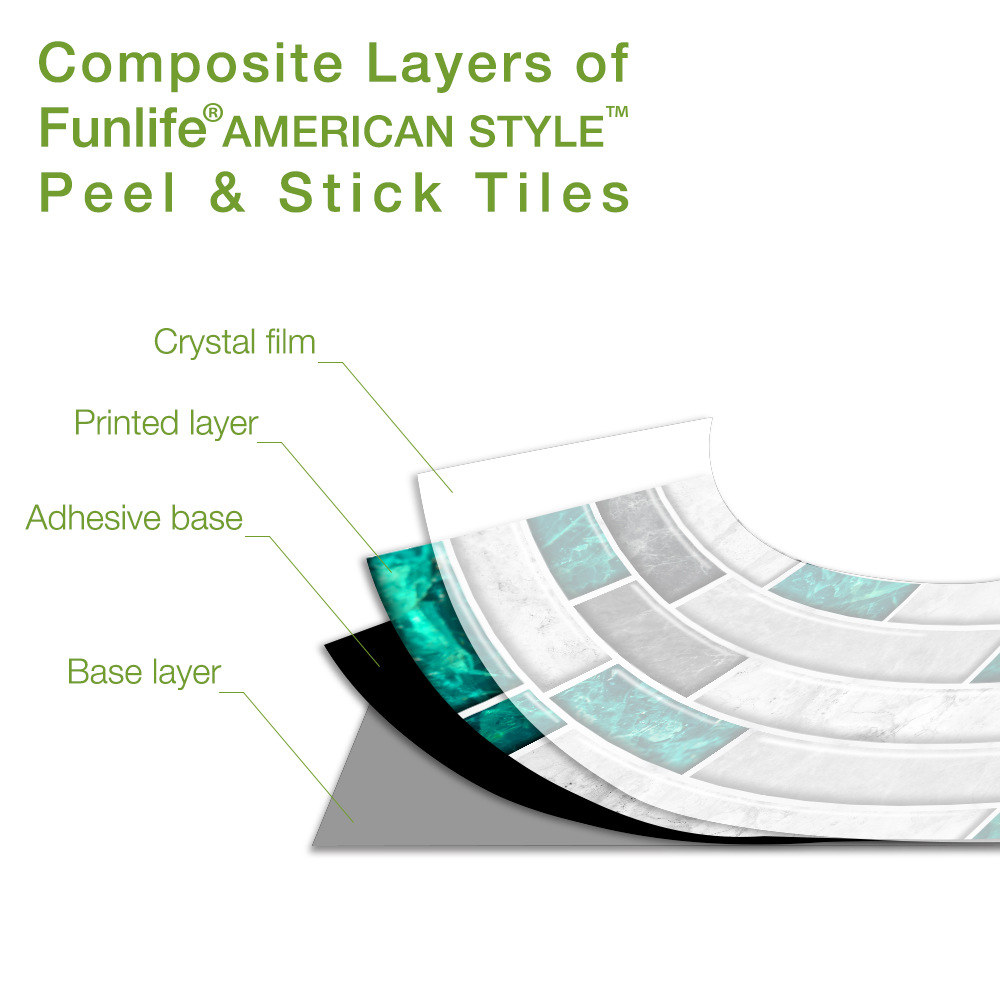 Composite Layers of
Funlife® AMERICAN STYLE™
Peel & Stick Tiles

Crystal film

Printed layer

Adhesive base

Base layer